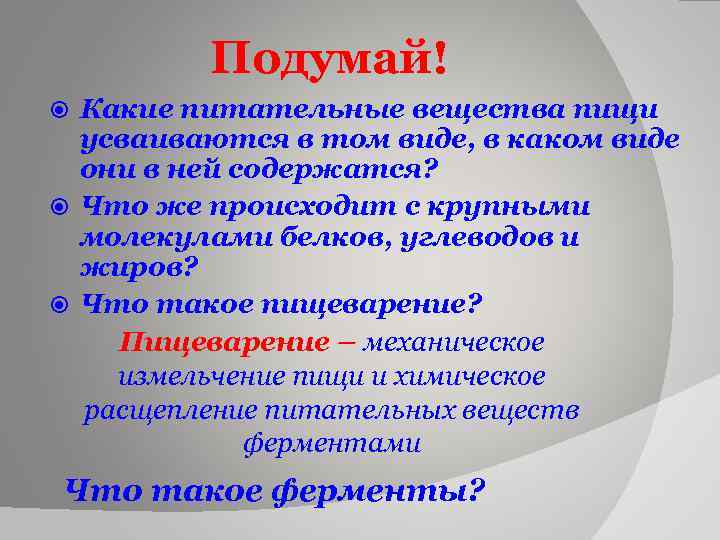 Подумай!

Какие питательные вещества пищи усваиваются в том виде, в каком виде они в ней содержатся?

Что же происходит с крупными молекулами белков, углеводов и жиров?

Что такое пищеварение?

Пищеварение – механическое измельчение пищи и химическое расщепление питательных веществ ферментами

Что такое ферменты?